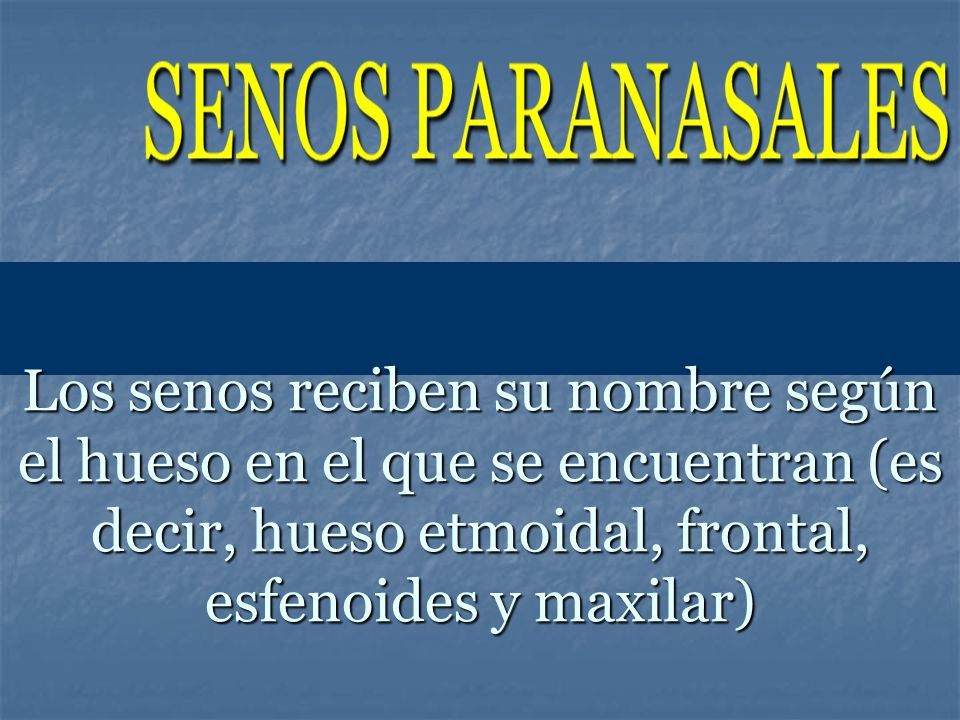 SENOS PARANASALES

Los senos reciben su nombre según el hueso en el que se encuentran (es decir, hueso etmoidal, frontal, esfenoides y maxilar)